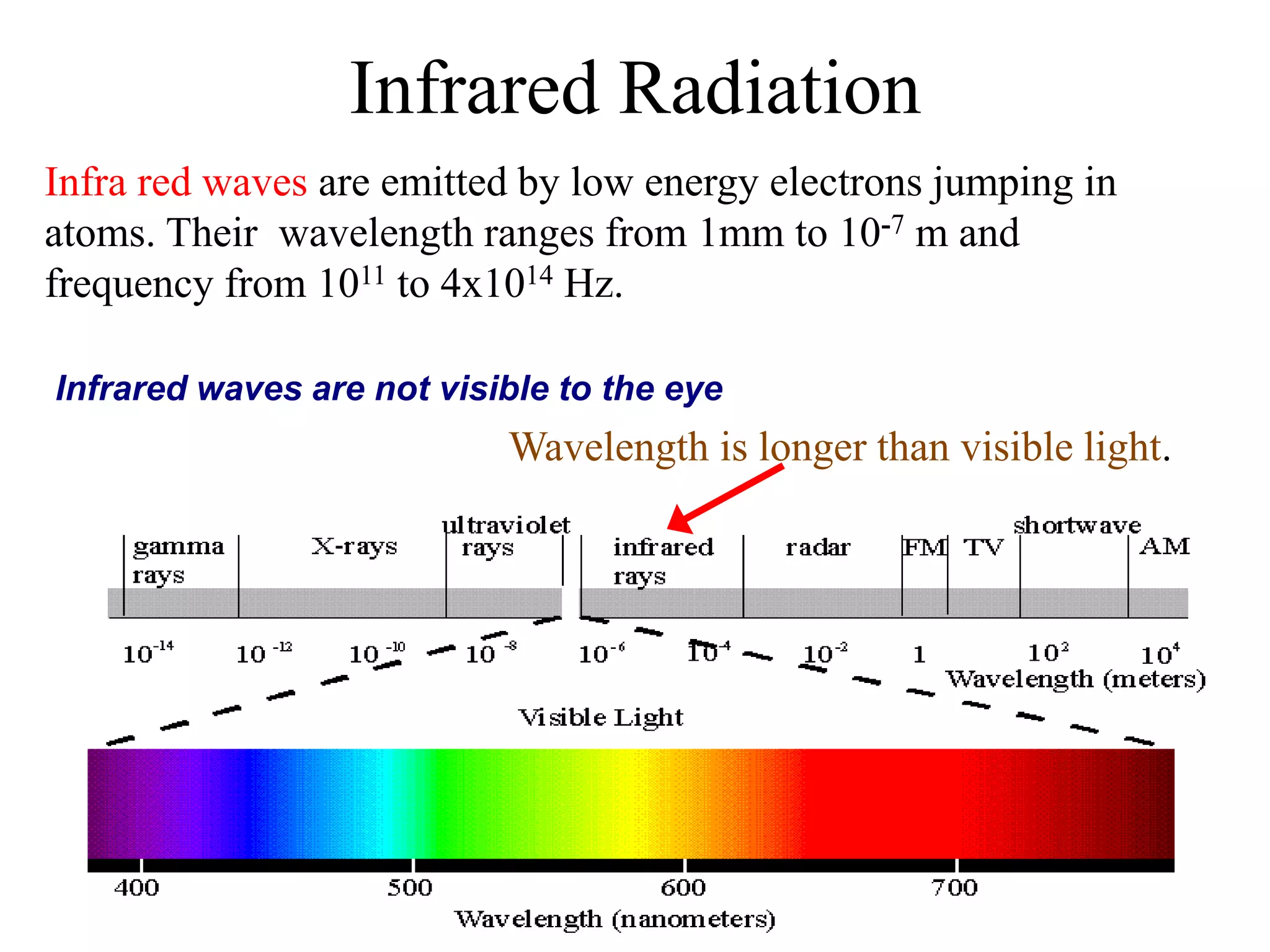 Infrared Radiation

Infra red waves are emitted by low energy electrons jumping in atoms. Their wavelength ranges from 1mm to $10^{-7}$ m and frequency from $10^{11}$ to $4x10^{14}$ Hz.

Infrared waves are not visible to the eye

Wavelength is longer than visible light.

gamma rays
X-rays
ultraviolet rays
infrared rays
radar
FM
TV
shortwave
AM

$10^{-14}$ $10^{-12}$ $10^{-10}$ $10^{-8}$ $10^{-6}$ $10^{-4}$ $10^{-2}$ 1 $10^{2}$ $10^{4}$
Wavelength (meters)

Visible Light

400 500 600 700
Wavelength (nanometers)